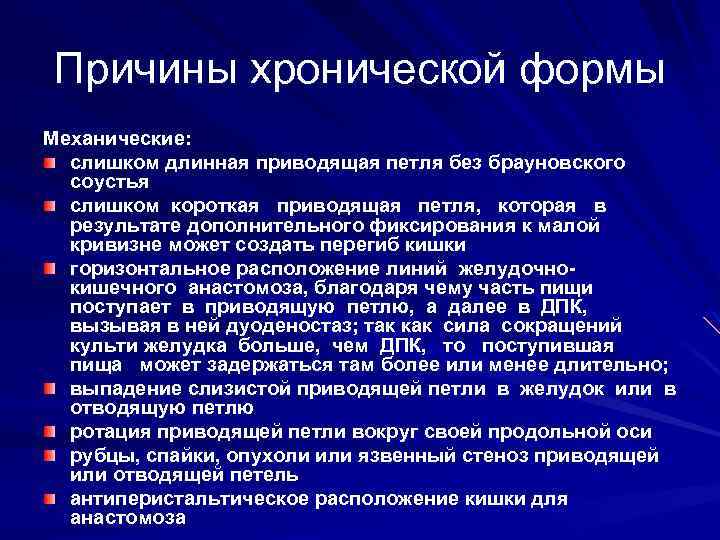 Причины хронической формы

Механические:

- слишком длинная приводящая петля без брауновского соустья
- слишком короткая приводящая петля, которая в результате дополнительного фиксирования к малой кривизне может создать перегиб кишки
- горизонтальное расположение линий желудочно-кишечного анастомоза, благодаря чему часть пищи поступает в приводящую петлю, а далее в ДПК, вызывая в ней дуоденостаз; так как сила сокращений культи желудка больше, чем ДПК, то поступившая пища может задержаться там более или менее длительно;
- выпадение слизистой приводящей петли в желудок или в отводящую петлю
- ротация приводящей петли вокруг своей продольной оси
- рубцы, спайки, опухоли или язвенный стеноз приводящей или отводящей петель
- антиперистальтическое расположение кишки для анастомоза